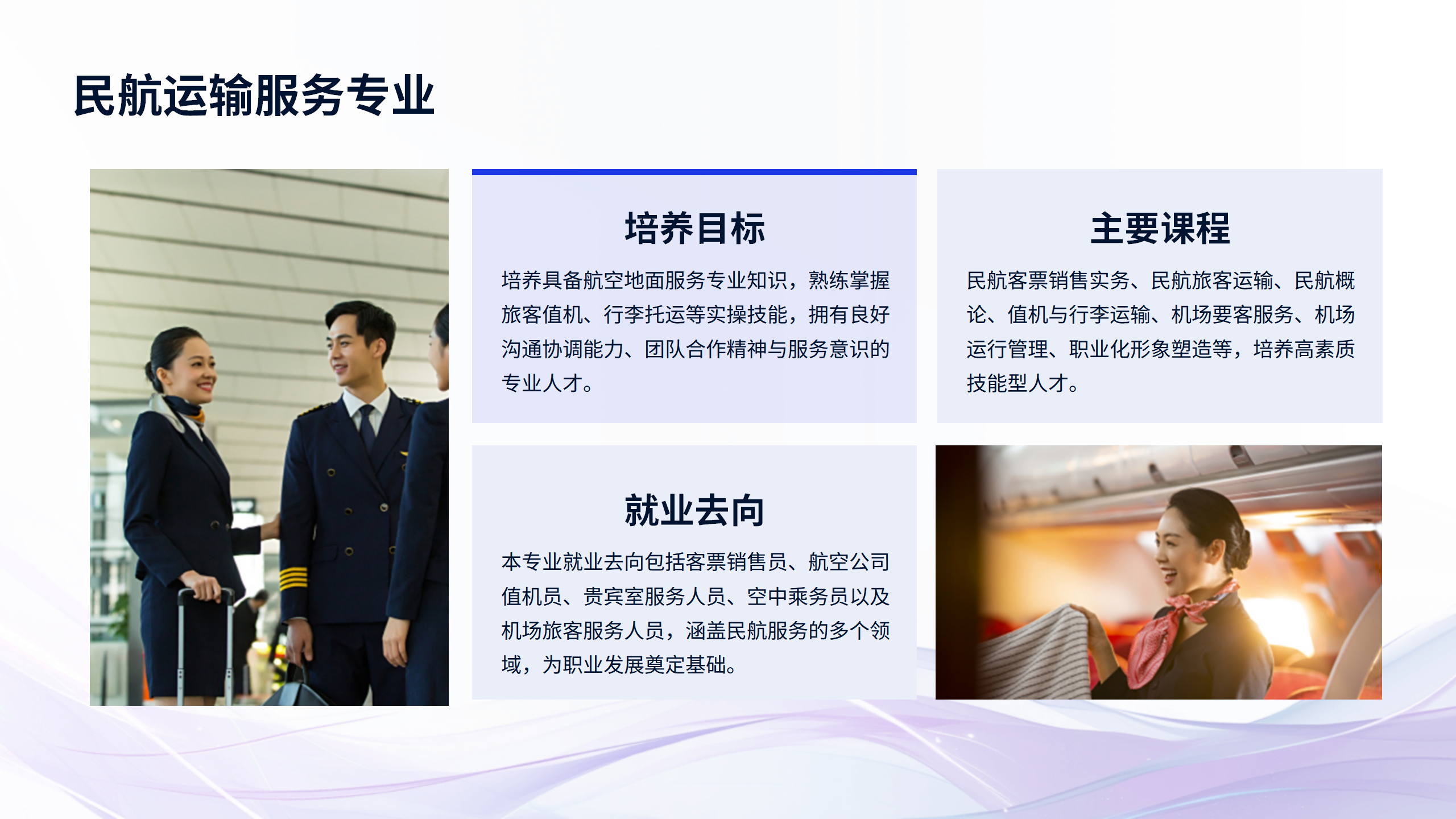 民航运输服务专业

培养目标

培养具备航空地面服务专业知识，熟练掌握旅客值机、行李托运等实操技能，拥有良好沟通协调能力、团队合作精神与服务意识的专业人才。

主要课程

民航客票销售实务、民航旅客运输、民航概论、值机与行李运输、机场要客服务、机场运行管理、职业化形象塑造等，培养高素质技能型人才。

就业去向

本专业就业去向包括客票销售员、航空公司值机员、贵宾室服务人员、空中乘务员以及机场旅客服务人员，涵盖民航服务的多个领域，为职业发展奠定基础。